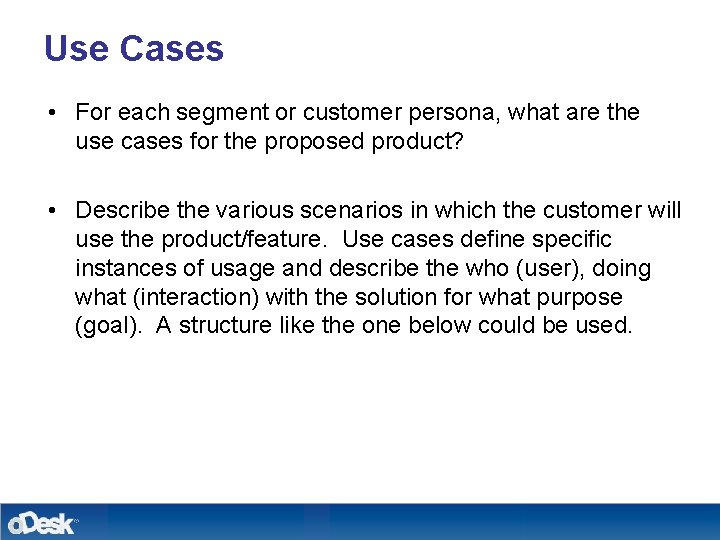 Use Cases

• For each segment or customer persona, what are the use cases for the proposed product?

• Describe the various scenarios in which the customer will use the product/feature. Use cases define specific instances of usage and describe the who (user), doing what (interaction) with the solution for what purpose (goal). A structure like the one below could be used.

oDesk